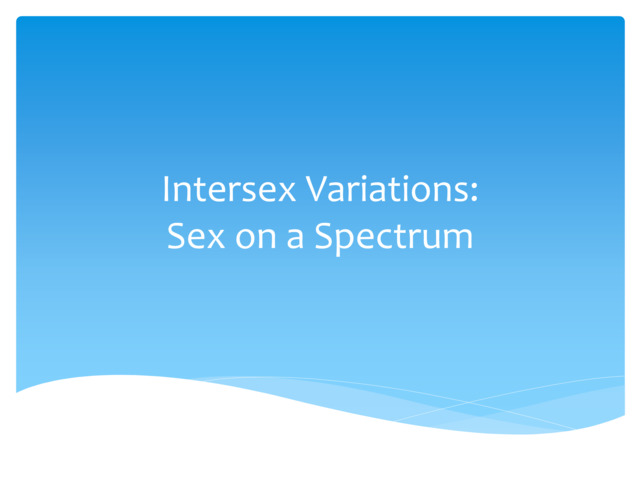 Intersex Variations:
Sex on a Spectrum